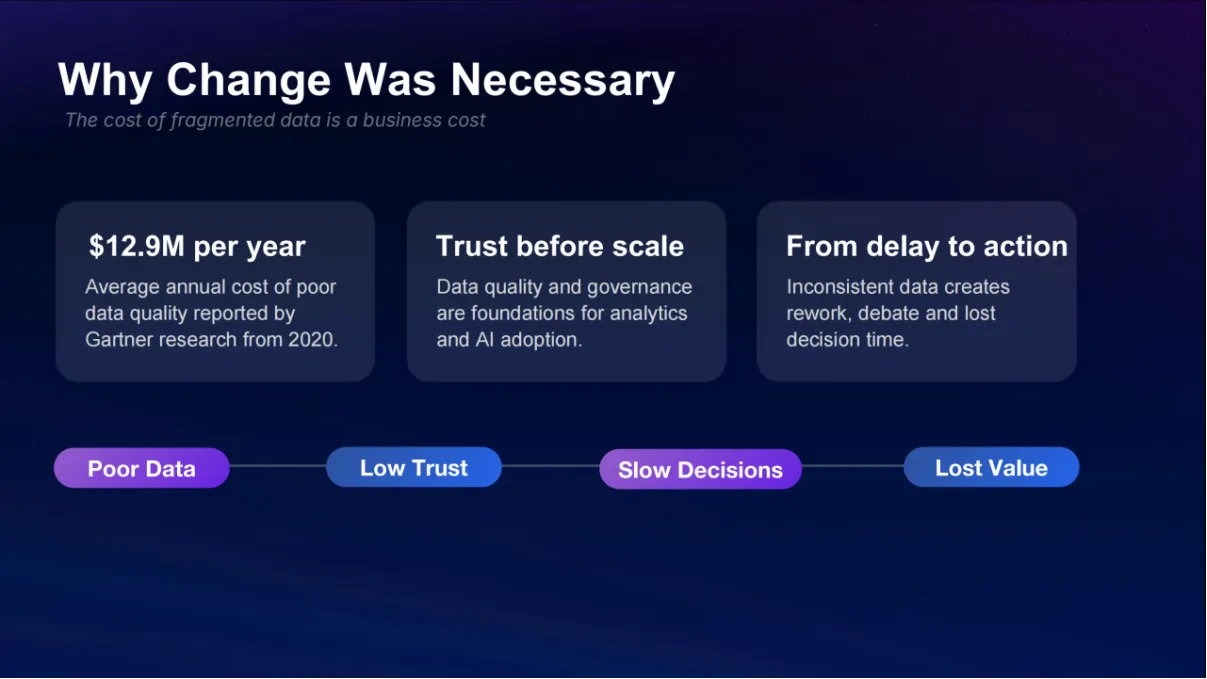 Why Change Was Necessary

The cost of fragmented data is a business cost

$12.9M per year

Average annual cost of poor data quality reported by Gartner research from 2020.

Trust before scale

Data quality and governance are foundations for analytics and AI adoption.

From delay to action

Inconsistent data creates rework, debate and lost decision time.

Poor Data

Low Trust

Slow Decisions

Lost Value